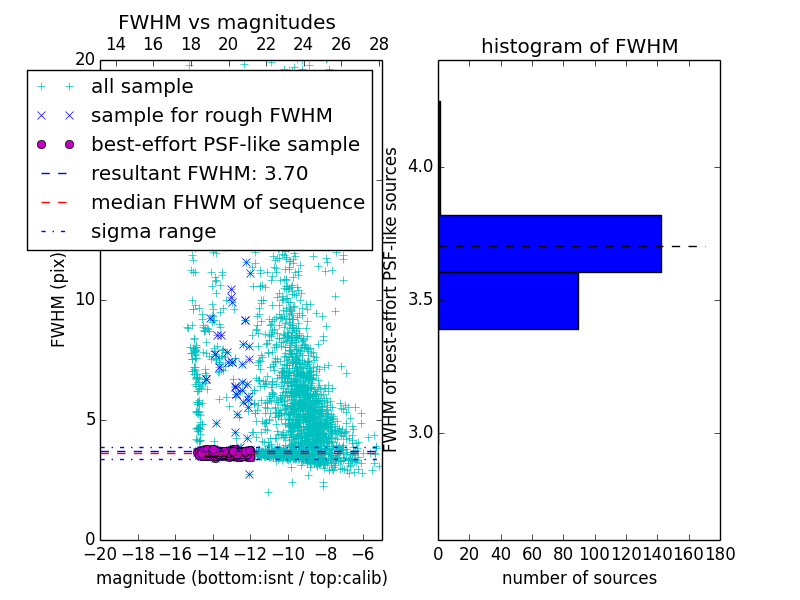 FWHM vs magnitudes

14 16 18 20 22 24 26 28

20

all sample
sample for rough FWHM
best-effort PSF-like sample
resultant FWHM: 3.70
median FHWM of sequence
sigma range

FWHM (pix)

10

5

0

−20 −18 −16 −14 −12 −10 −8 −6

magnitude (bottom:isnt / top:calib)

histogram of FWHM

FWHM of best-effort PSF-like sources

4.0

3.5

3.0

0 20 40 60 80 100 120 140 160 180

number of sources